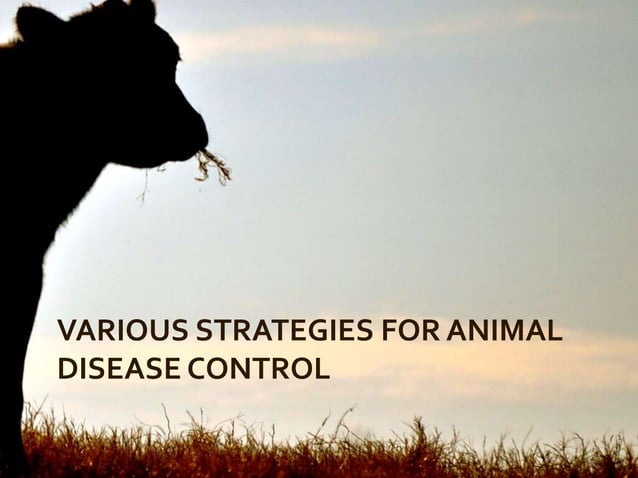 VARIOUS STRATEGIES FOR ANIMAL DISEASE CONTROL